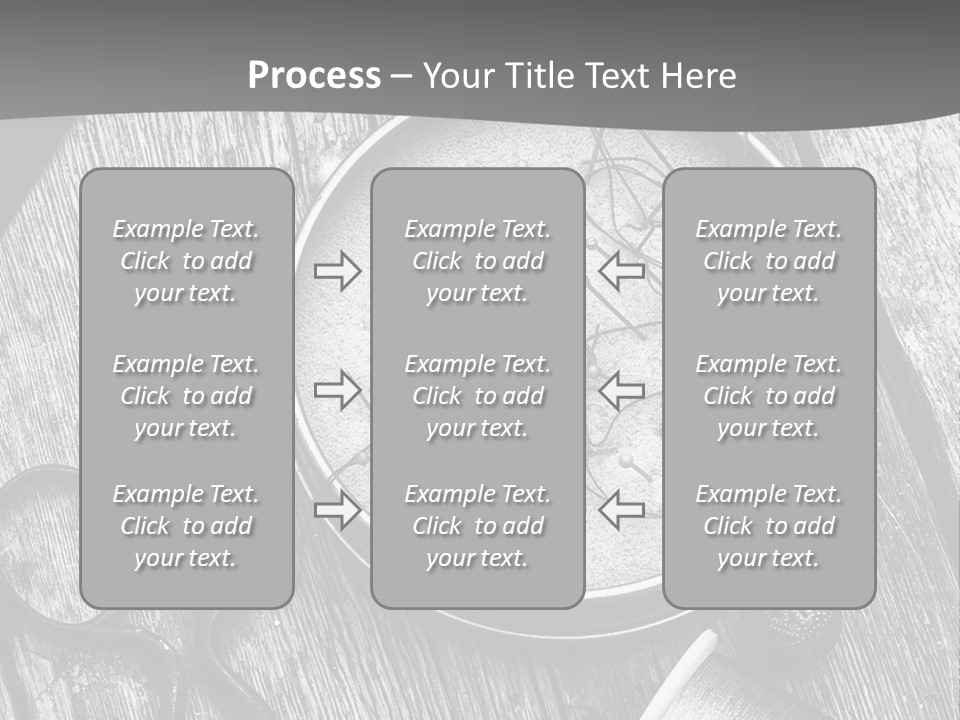 Process – Your Title Text Here

Example Text. Click to add your text.

Example Text. Click to add your text.

Example Text. Click to add your text.

Example Text. Click to add your text.

Example Text. Click to add your text.

Example Text. Click to add your text.

Example Text. Click to add your text.

Example Text. Click to add your text.

Example Text. Click to add your text.